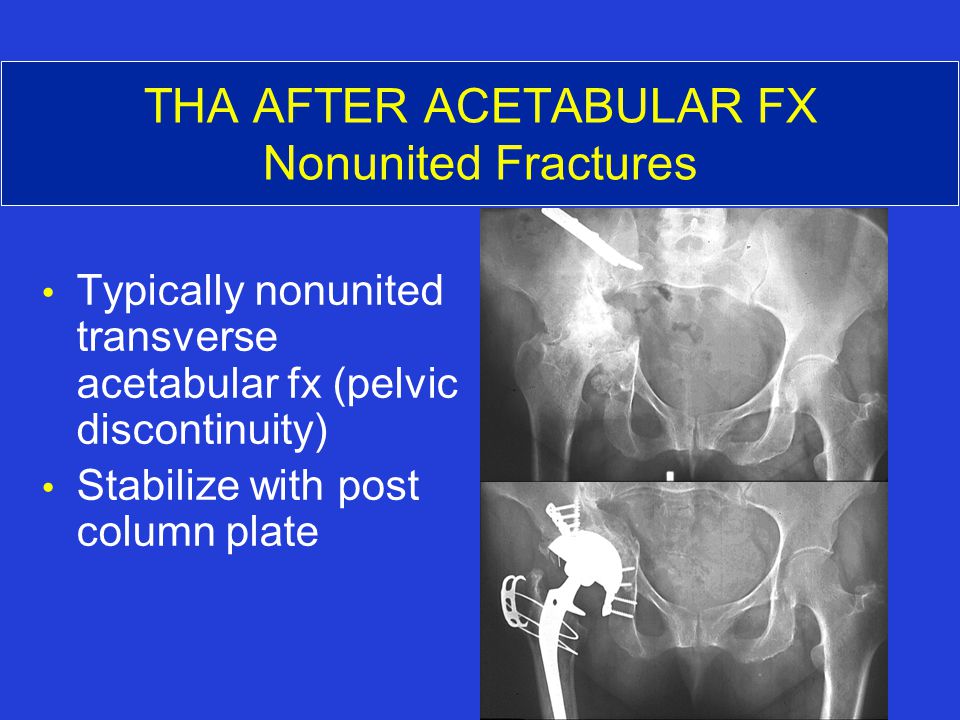 THA AFTER ACETABULAR FX
Nonunited Fractures

• Typically nonunited transverse acetabular fx (pelvic discontinuity)
• Stabilize with post column plate